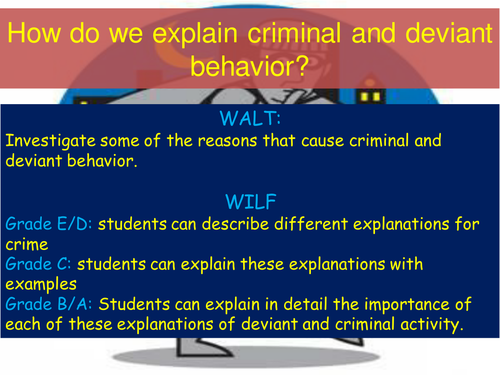 How do we explain criminal and deviant behavior?

WALT:
Investigate some of the reasons that cause criminal and deviant behavior.

WILF
Grade E/D: students can describe different explanations for crime
Grade C: students can explain these explanations with examples
Grade B/A: Students can explain in detail the importance of each of these explanations of deviant and criminal activity.